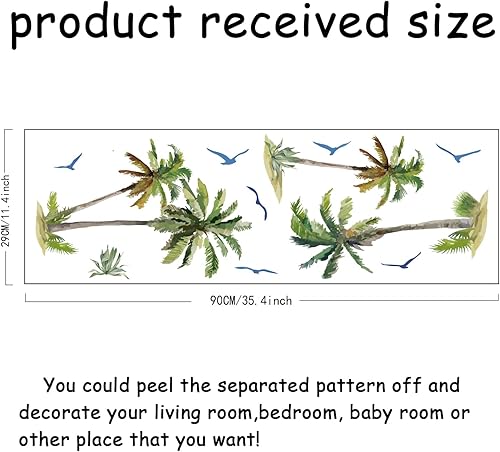 product received size

29CM/11.4inch

90CM/35.4inch

You could peel the separated pattern off and decorate your living room,bedroom, baby room or other place that you want!